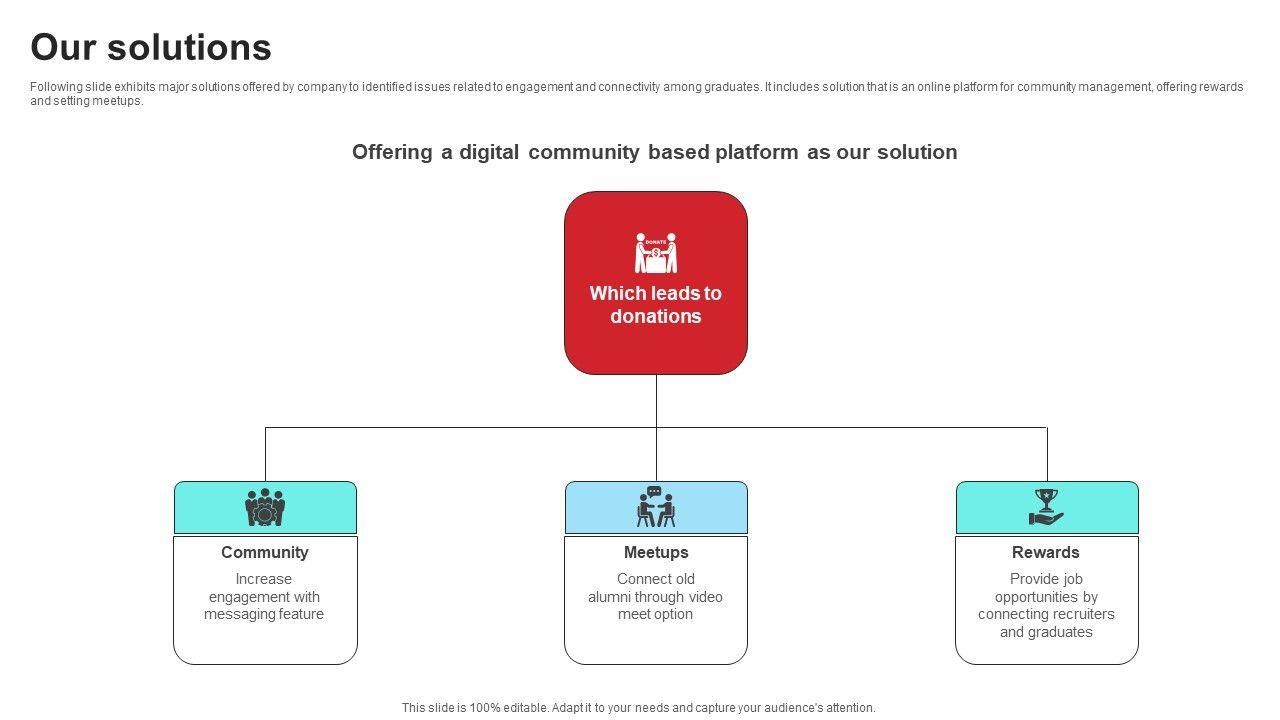 Our solutions

Following slide exhibits major solutions offered by company to identified issues related to engagement and connectivity among graduates. It includes solution that is an online platform for community management, offering rewards and setting meetups.

Offering a digital community based platform as our solution

DONATE

Which leads to donations

Community

Increase engagement with messaging feature

Meetups

Connect old alumni through video meet option

Rewards

Provide job opportunities by connecting recruiters and graduates

This slide is 100% editable. Adapt it to your needs and capture your audience's attention.